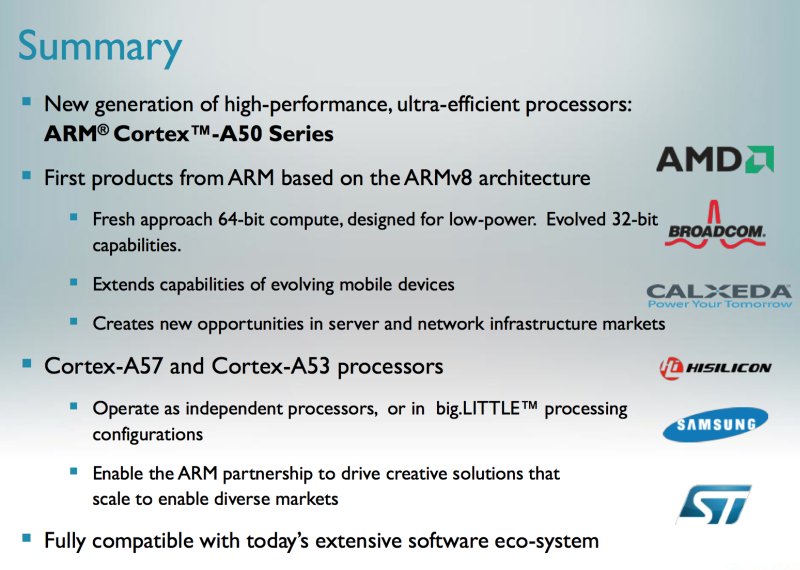 Summary

New generation of high-performance, ultra-efficient processors: ARM® Cortex™-A50 Series

First products from ARM based on the ARMv8 architecture

Fresh approach 64-bit compute, designed for low-power. Evolved 32-bit capabilities.

Extends capabilities of evolving mobile devices

Creates new opportunities in server and network infrastructure markets

Cortex-A57 and Cortex-A53 processors

Operate as independent processors, or in big.LITTLE™ processing configurations

Enable the ARM partnership to drive creative solutions that scale to enable diverse markets

Fully compatible with today's extensive software eco-system

AMD

BROADCOM.

CALXEDA
Power Your Tomorrow

HISILICON

SAMSUNG

ST